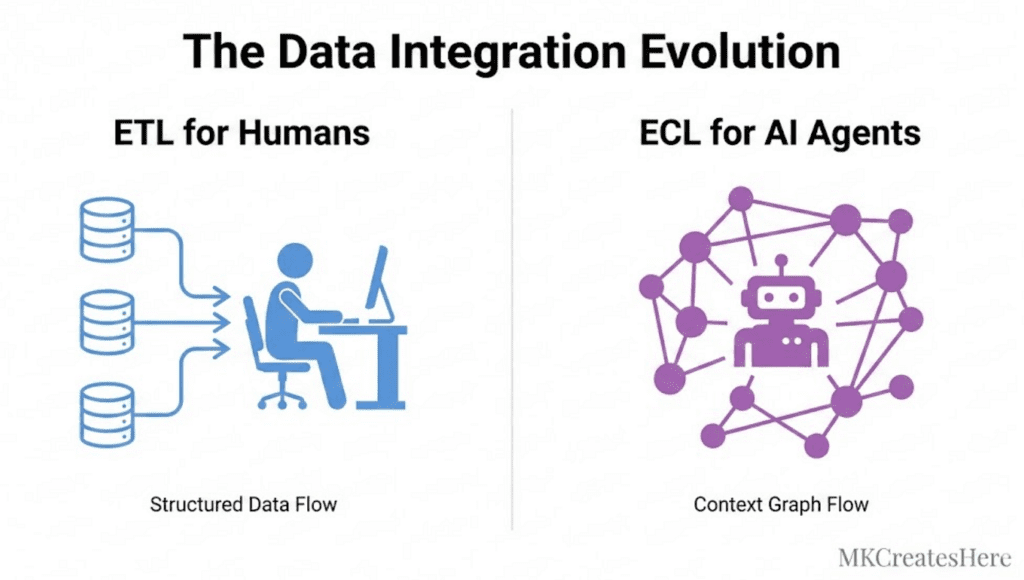 The Data Integration Evolution

ETL for Humans

Structured Data Flow

ECL for AI Agents

Context Graph Flow

MKCreatesHere